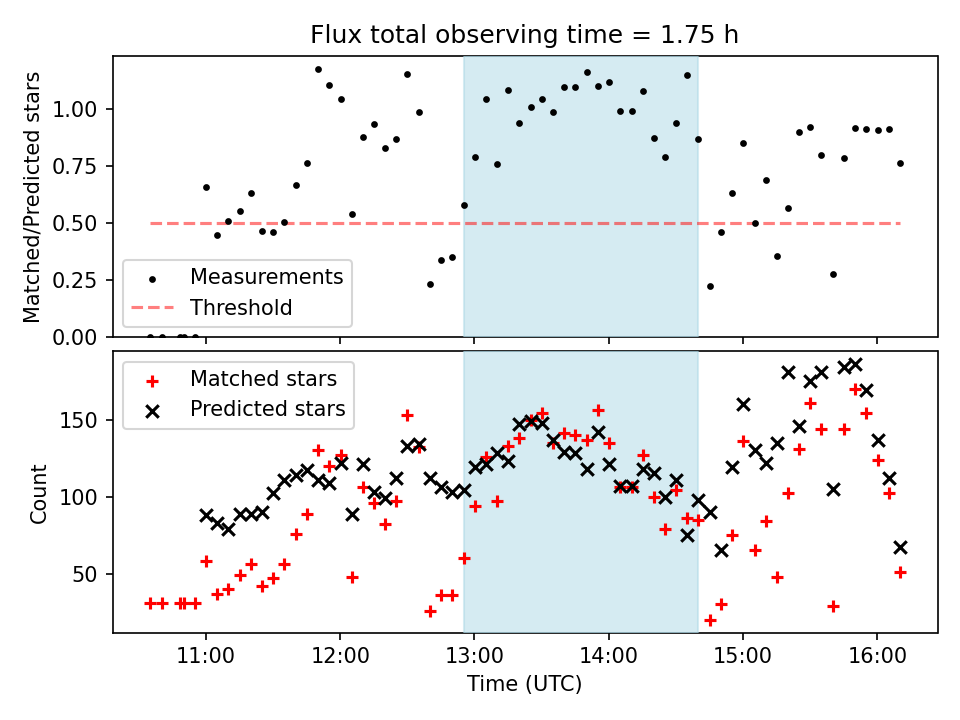 Flux total observing time = 1.75 h

Matched/Predicted stars

1.00
0.75
0.50
0.25
0.00

Measurements
Threshold

Matched stars
Predicted stars

Count

150
100
50

11:00
12:00
13:00
14:00
15:00
16:00

Time (UTC)